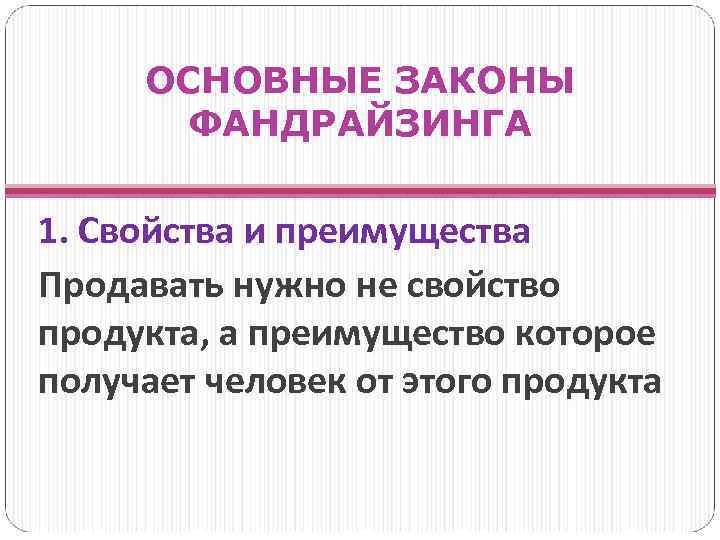 ОСНОВНЫЕ ЗАКОНЫ ФАНДРАЙЗИНГА

1. Свойства и преимущества

Продавать нужно не свойство продукта, а преимущество которое получает человек от этого продукта